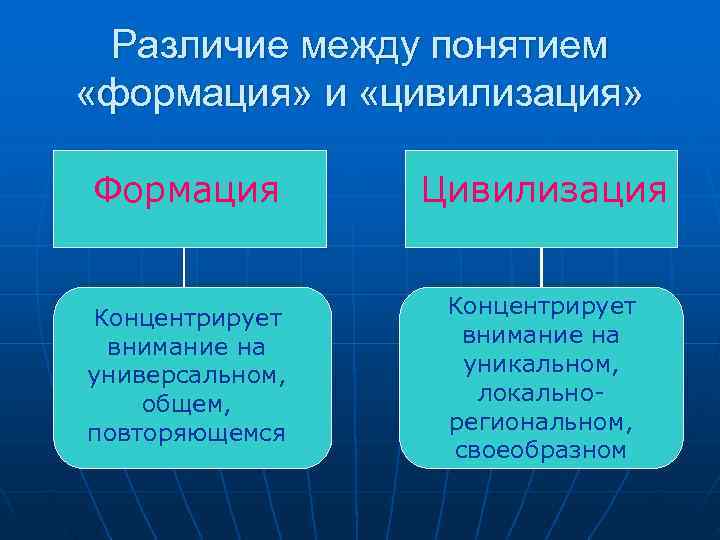 Различие между понятием «формация» и «цивилизация»

Формация

Концентрирует внимание на универсальном, общем, повторяющемся

Цивилизация

Концентрирует внимание на уникальном, локально-региональном, своеобразном